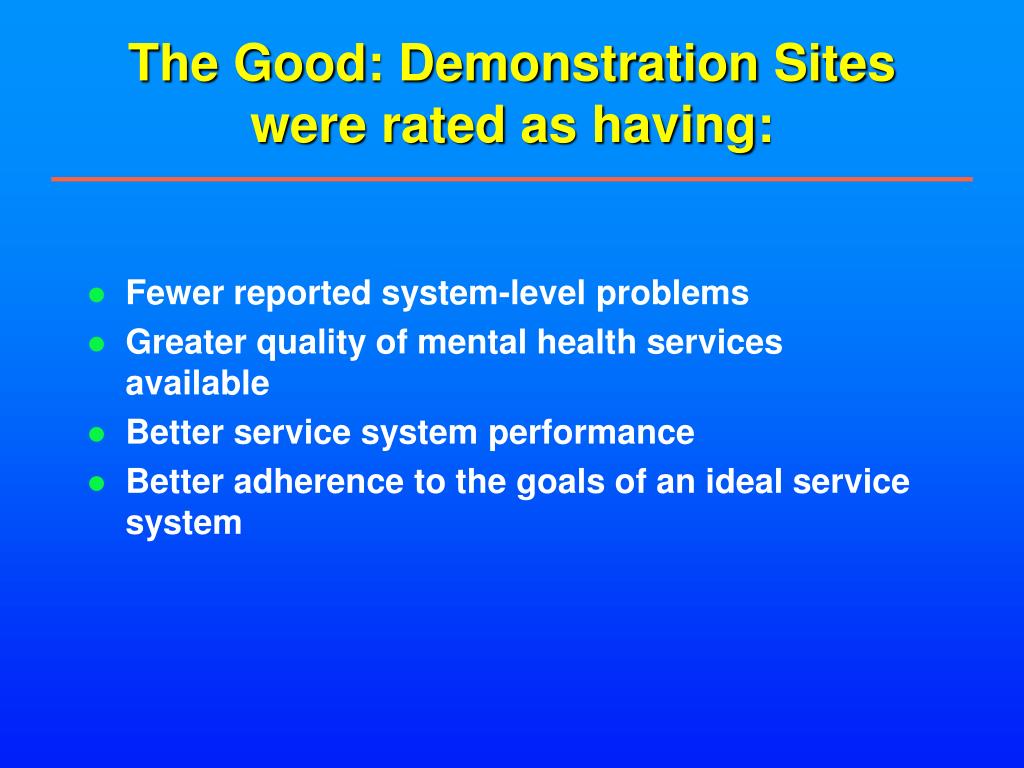 The Good: Demonstration Sites were rated as having:

- Fewer reported system-level problems
- Greater quality of mental health services available
- Better service system performance
- Better adherence to the goals of an ideal service system